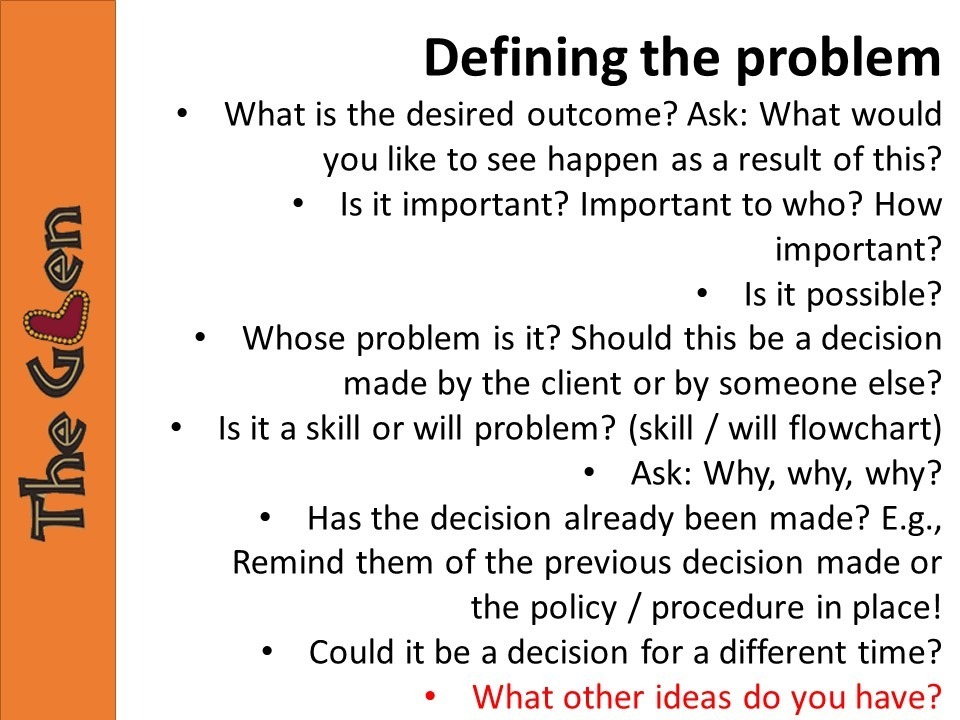 The Glen

Defining the problem

• What is the desired outcome? Ask: What would you like to see happen as a result of this?
• Is it important? Important to who? How important?
• Is it possible?
• Whose problem is it? Should this be a decision made by the client or by someone else?
• Is it a skill or will problem? (skill / will flowchart)
• Ask: Why, why, why?
• Has the decision already been made? E.g., Remind them of the previous decision made or the policy / procedure in place!
• Could it be a decision for a different time?
• What other ideas do you have?